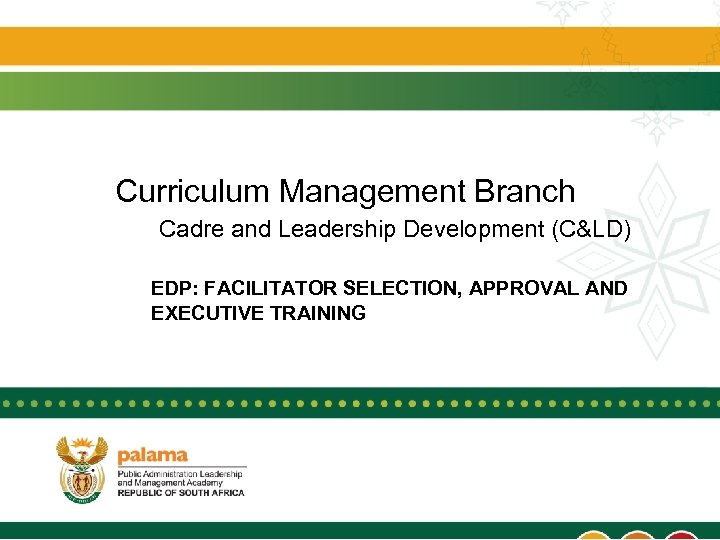 Curriculum Management Branch

Cadre and Leadership Development (C&LD)

EDP: FACILITATOR SELECTION, APPROVAL AND EXECUTIVE TRAINING

palama
Public Administration Leadership and Management Academy
REPUBLIC OF SOUTH AFRICA